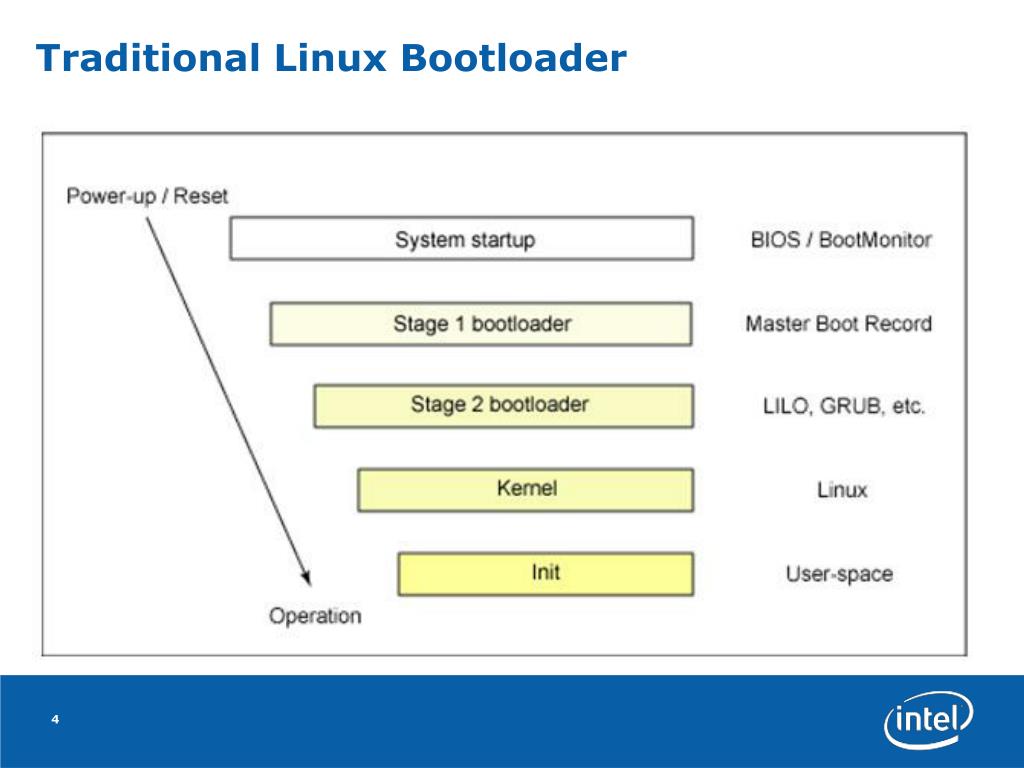 Traditional Linux Bootloader

Power-up / Reset

System startup

BIOS / BootMonitor

Stage 1 bootloader

Master Boot Record

Stage 2 bootloader

LILO, GRUB, etc.

Kernel

Linux

Init

User-space

Operation

4

intel